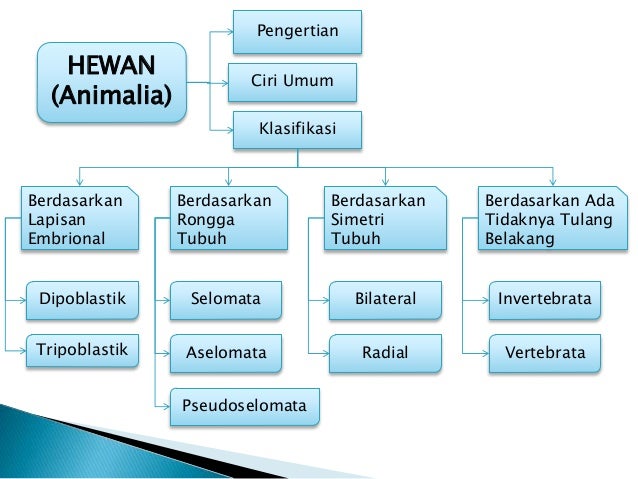 HEWAN (Animalia)

Pengertian

Ciri Umum

Klasifikasi

Berdasarkan Lapisan Embrional

Dipoblastik

Tripoblastik

Berdasarkan Rongga Tubuh

Selomata

Aselomata

Pseudoselomata

Berdasarkan Simetri Tubuh

Bilateral

Radial

Berdasarkan Ada Tidaknya Tulang Belakang

Invertebrata

Vertebrata